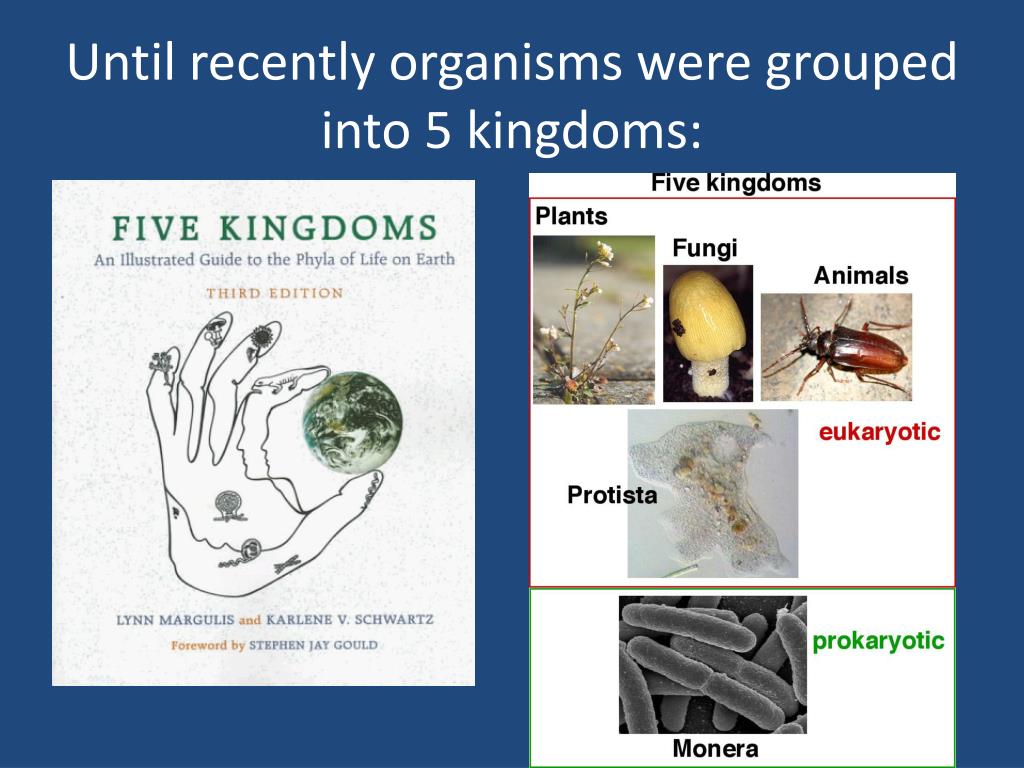 Until recently organisms were grouped into 5 kingdoms:

FIVE KINGDOMS
An Illustrated Guide to the Phyla of Life on Earth
THIRD EDITION

LYNN MARGULIS and KARLENE V. SCHWARTZ
Foreword by STEPHEN JAY GOULD

Five kingdoms
Plants
Fungi
Animals
eukaryotic
Protista
prokaryotic
Monera